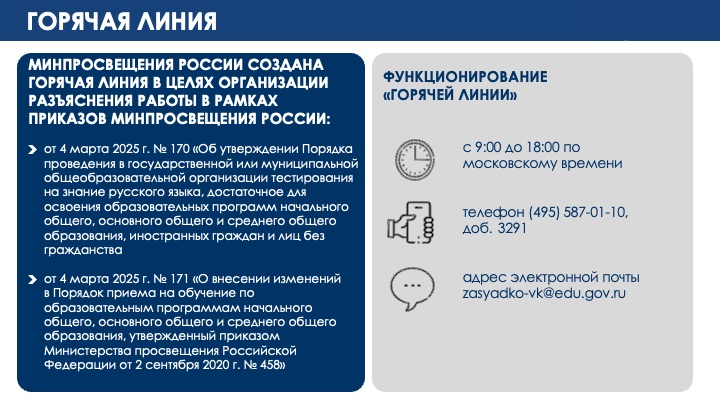 ГОРЯЧАЯ ЛИНИЯ

МИНПРОСВЕЩЕНИЯ РОССИИ СОЗДАНА ГОРЯЧАЯ ЛИНИЯ В ЦЕЛЯХ ОРГАНИЗАЦИИ РАЗЪЯСНЕНИЯ РАБОТЫ В РАМКАХ ПРИКАЗОВ МИНПРОСВЕЩЕНИЯ РОССИИ:

от 4 марта 2025 г. № 170 «Об утверждении Порядка проведения в государственной или муниципальной общеобразовательной организации тестирования на знание русского языка, достаточное для освоения образовательных программ начального общего, основного общего и среднего общего образования, иностранных граждан и лиц без гражданства

от 4 марта 2025 г. № 171 «О внесении изменений в Порядок приема на обучение по образовательным программам начального общего, основного общего и среднего общего образования, утвержденный приказом Министерства просвещения Российской Федерации от 2 сентября 2020 г. № 458»

ФУНКЦИОНИРОВАНИЕ «ГОРЯЧЕЙ ЛИНИИ»

с 9:00 до 18:00 по московскому времени

телефон (495) 587-01-10, доб. 3291

адрес электронной почты zasyadko-vk@edu.gov.ru